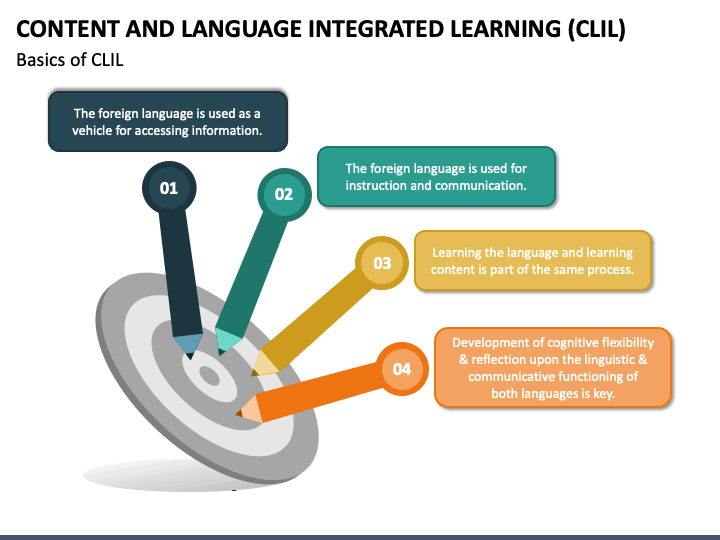 CONTENT AND LANGUAGE INTEGRATED LEARNING (CLIL)

Basics of CLIL

The foreign language is used as a vehicle for accessing information.

01

02

The foreign language is used for instruction and communication.

03

Learning the language and learning content is part of the same process.

04

Development of cognitive flexibility & reflection upon the linguistic & communicative functioning of both languages is key.